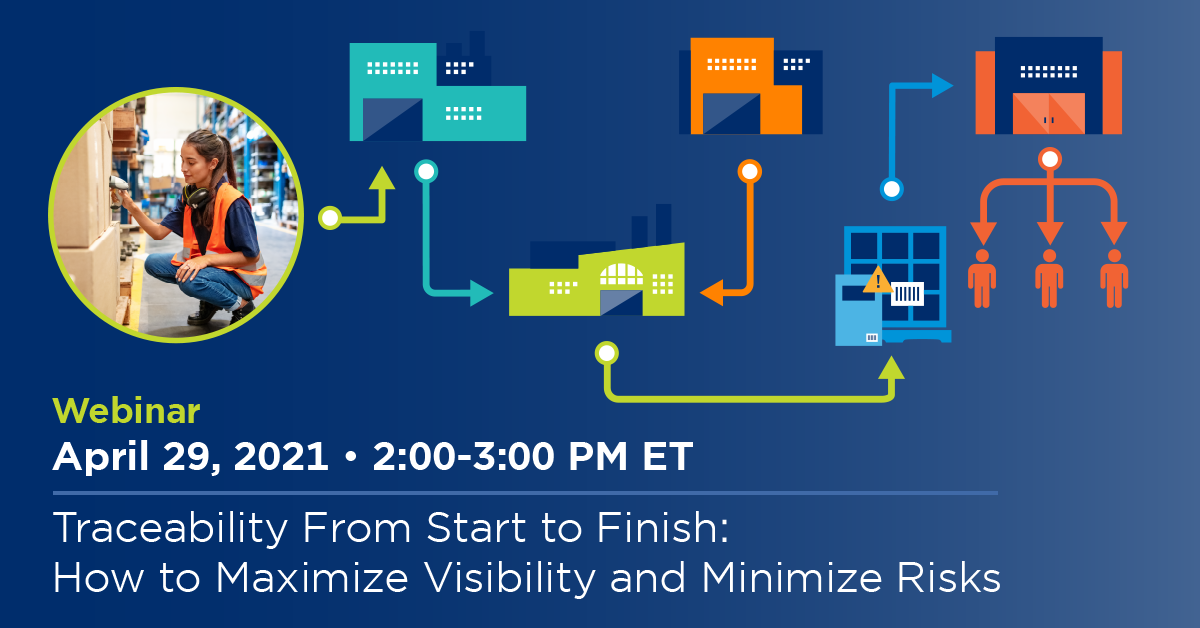 Webinar
April 29, 2021 • 2:00-3:00 PM ET

Traceability From Start to Finish:
How to Maximize Visibility and Minimize Risks